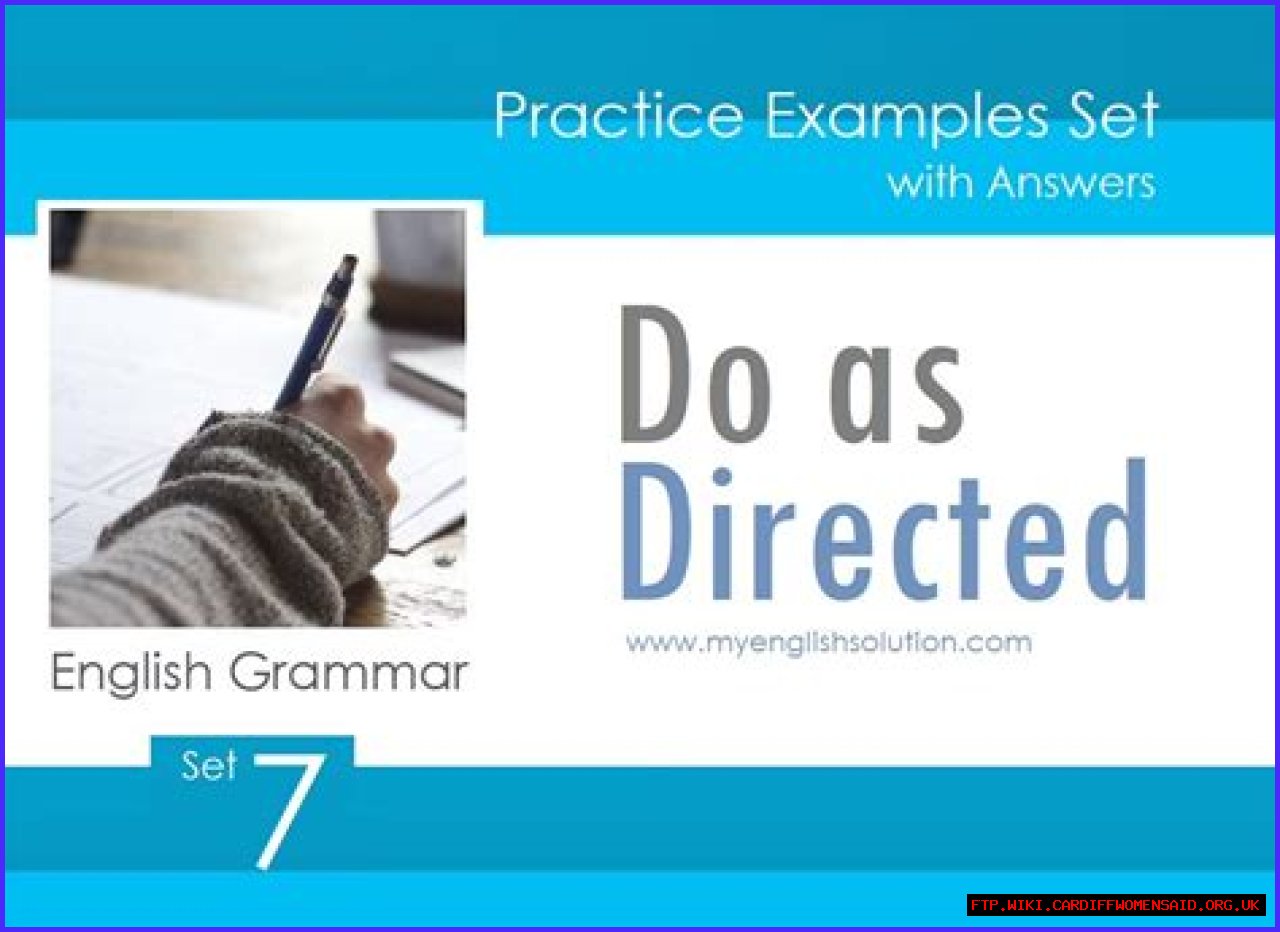 Practice Examples Set
with Answers

Do as
Directed

www.myenglishsolution.com

English Grammar

Set 7

FTP.WIKI.CARDIFFWOMENSAID.ORG.UK